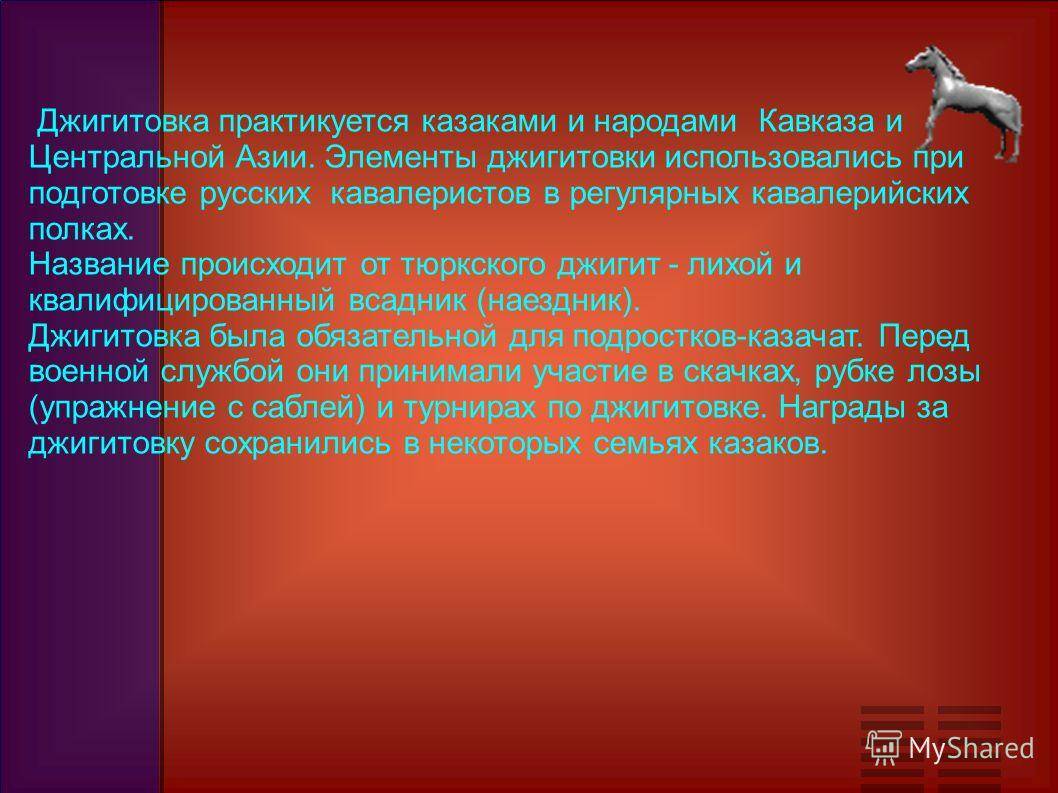 Джигитовка практикуется казаками и народами Кавказа и Центральной Азии. Элементы джигитовки использовались при подготовке русских кавалеристов в регулярных кавалерийских полках.
Название происходит от тюркского джигит - лихой и квалифицированный всадник (наездник).
Джигитовка была обязательной для подростков-казачат. Перед военной службой они принимали участие в скачках, рубке лозы (упражнение с саблей) и турнирах по джигитовке. Награды за джигитовку сохранились в некоторых семьях казаков.

MyShared